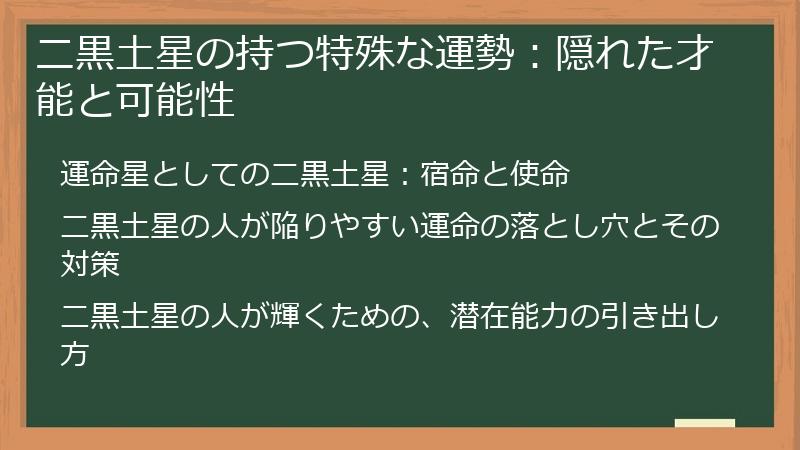 二黒土星の持つ特殊な運勢：隠れた才能と可能性

運命星としての二黒土星：宿命と使命

二黒土星の人が陥りやすい運命の落とし穴とその対策

二黒土星の人が輝くための、潜在能力の引き出し方